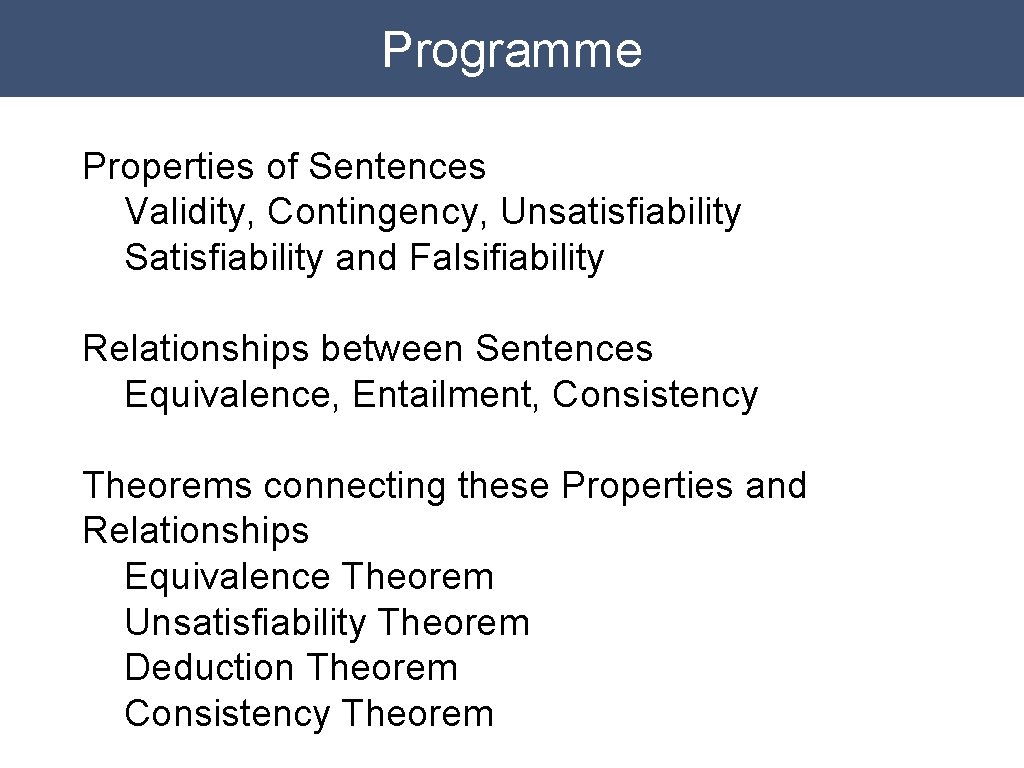 Programme

Properties of Sentences
Validity, Contingency, Unsatisfiability
Satisfiability and Falsifiability

Relationships between Sentences
Equivalence, Entailment, Consistency

Theorems connecting these Properties and Relationships
Equivalence Theorem
Unsatisfiability Theorem
Deduction Theorem
Consistency Theorem